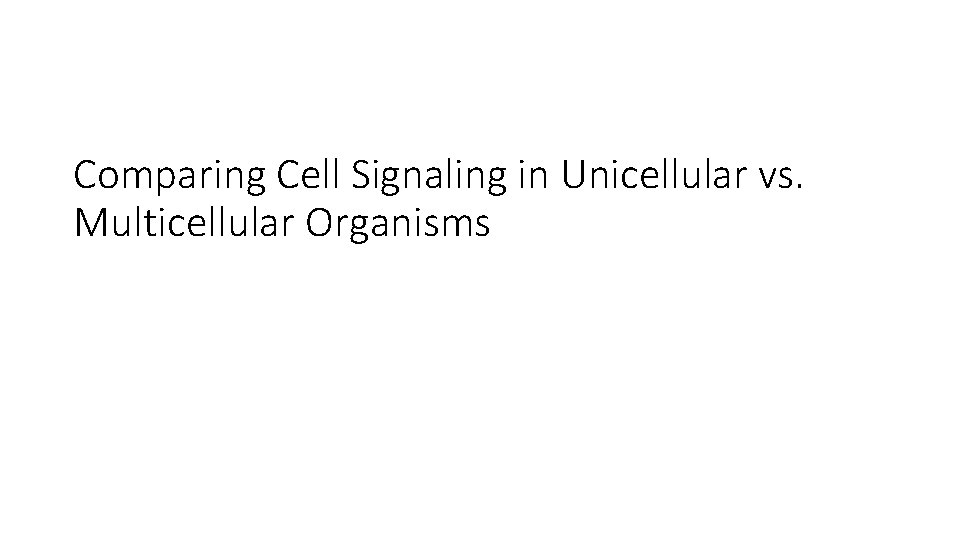 Comparing Cell Signaling in Unicellular vs. Multicellular Organisms